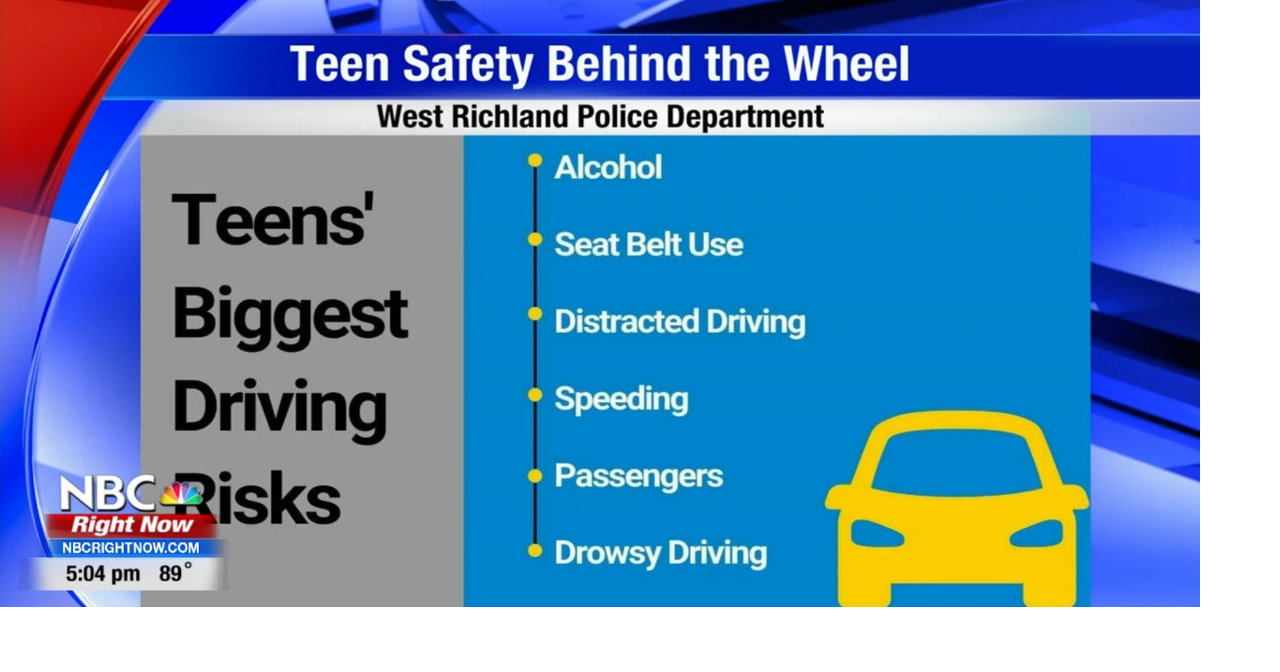 Teen Safety Behind the Wheel

West Richland Police Department

Teens' Biggest Driving Risks

Alcohol

Seat Belt Use

Distracted Driving

Speeding

Passengers

Drowsy Driving

NBC Right Now
NBCRIGHTNOW.COM
5:04 pm 89°